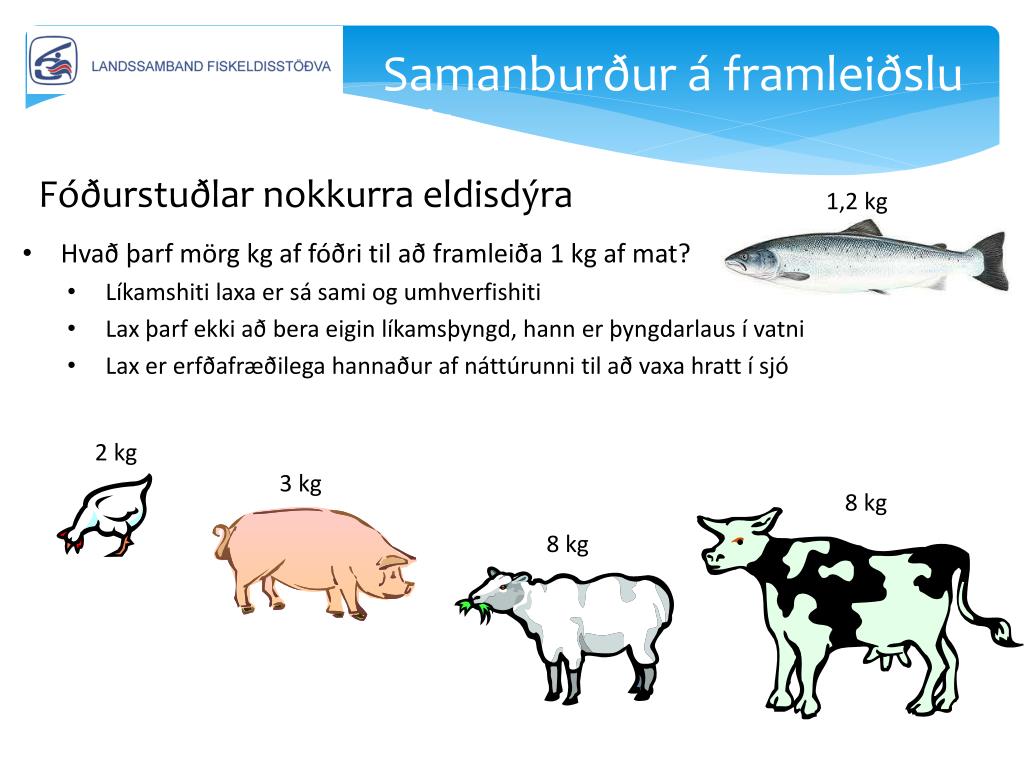 LANDSSAMBAND FISKELDISSTÖÐVA

Samanburður á framleiðslu

Fóðurstuðlar nokkurra eldisdýra

1,2 kg

• Hvað þarf mörg kg af fóðri til að framleiða 1 kg af mat?
  • Líkamshiti laxa er sá sami og umhverfishiti
  • Lax þarf ekki að bera eigin líkamsþyngd, hann er þyngdarlaus í vatni
  • Lax er erfðafræðilega hannaður af náttúrunni til að vaxa hratt í sjó

2 kg

3 kg

8 kg

8 kg